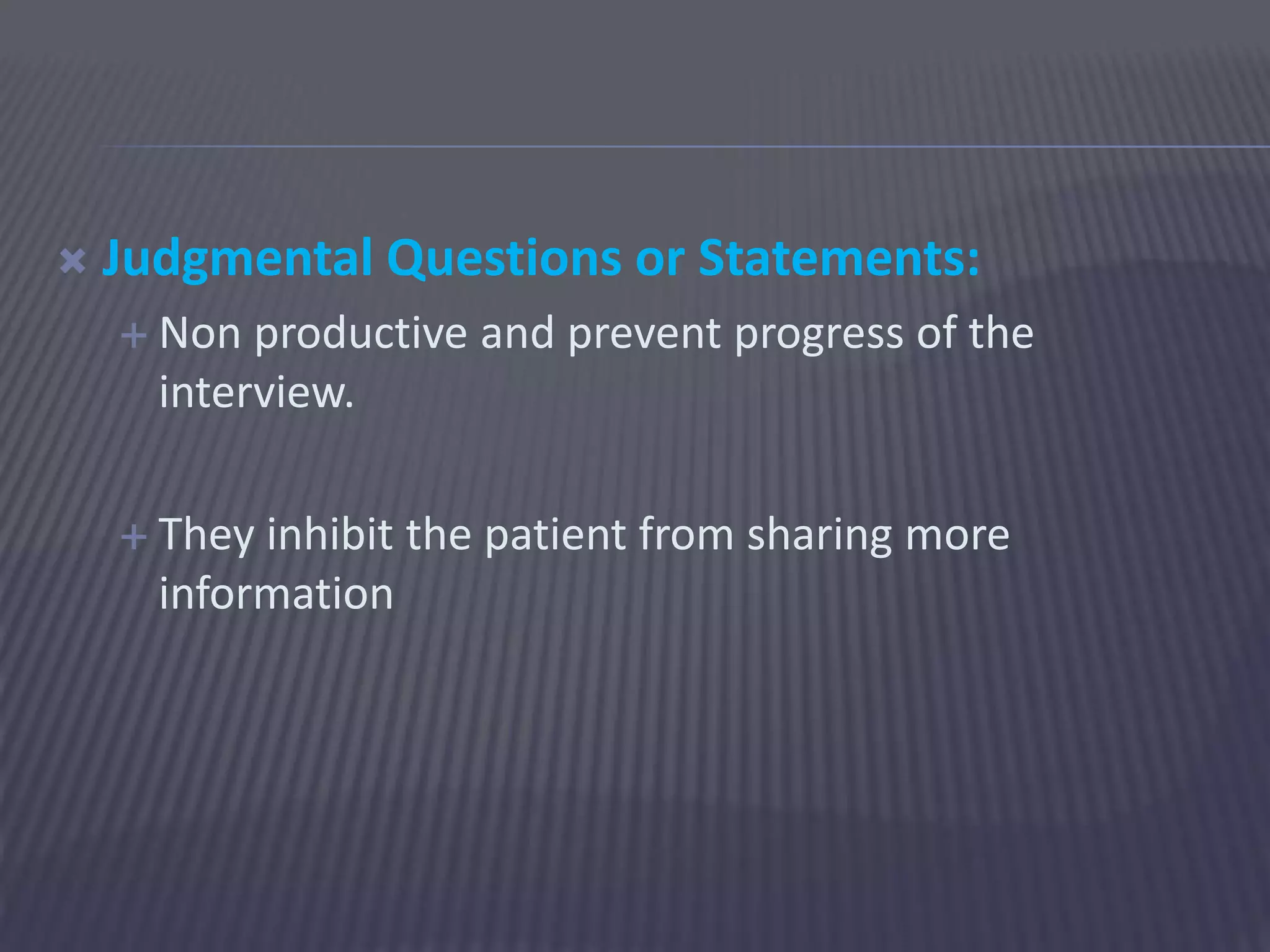 Judgmental Questions or Statements:

Non productive and prevent progress of the interview.

They inhibit the patient from sharing more information